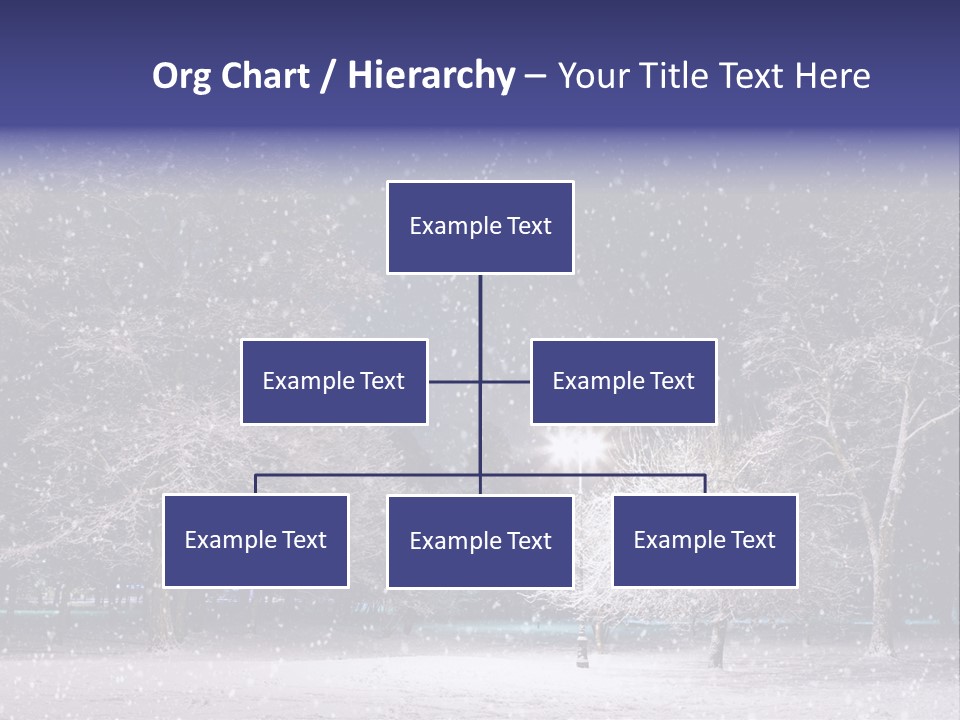 Org Chart / Hierarchy – Your Title Text Here

Example Text

Example Text

Example Text

Example Text

Example Text

Example Text